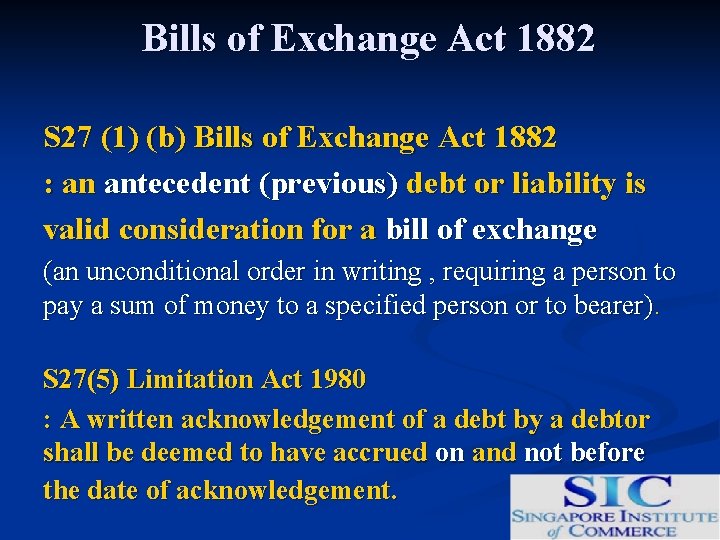 Bills of Exchange Act 1882

S27 (1) (b) Bills of Exchange Act 1882
: an antecedent (previous) debt or liability is valid consideration for a bill of exchange
(an unconditional order in writing , requiring a person to pay a sum of money to a specified person or to bearer).

S27(5) Limitation Act 1980
: A written acknowledgement of a debt by a debtor shall be deemed to have accrued on and not before the date of acknowledgement.

SIC
SINGAPORE INSTITUTE of COMMERCE